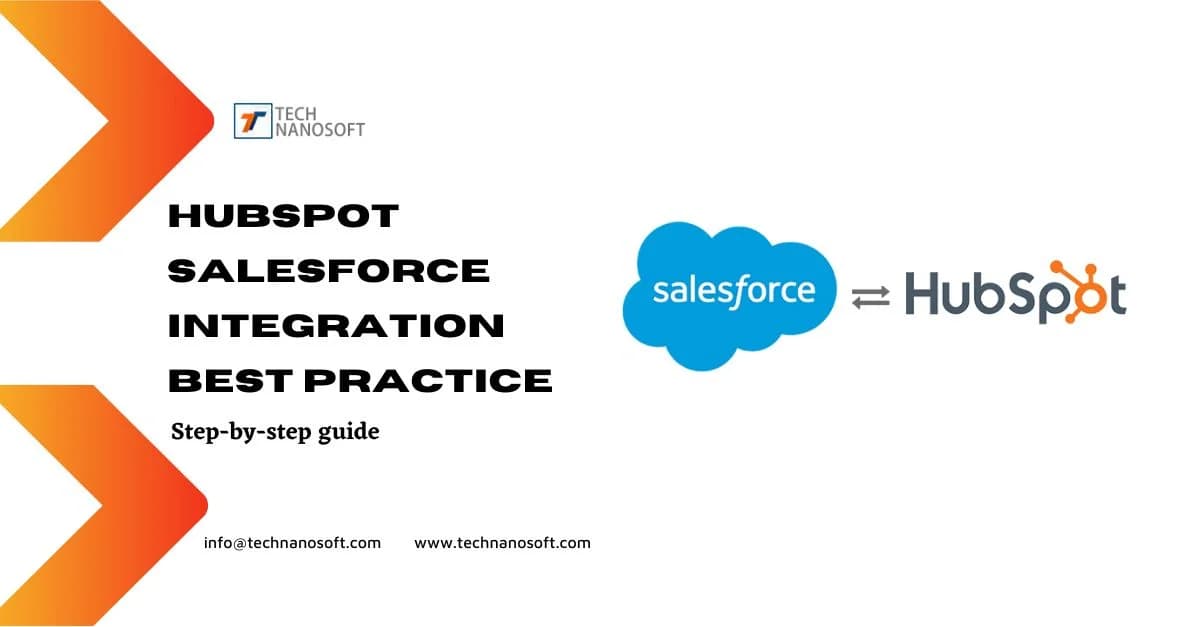 TECH NANOSOFT

HUBSPOT SALESFORCE INTEGRATION BEST PRACTICE

Step-by-step guide

salesforce ⇄ HubSpot

info@technanosoft.com www.technanosoft.com